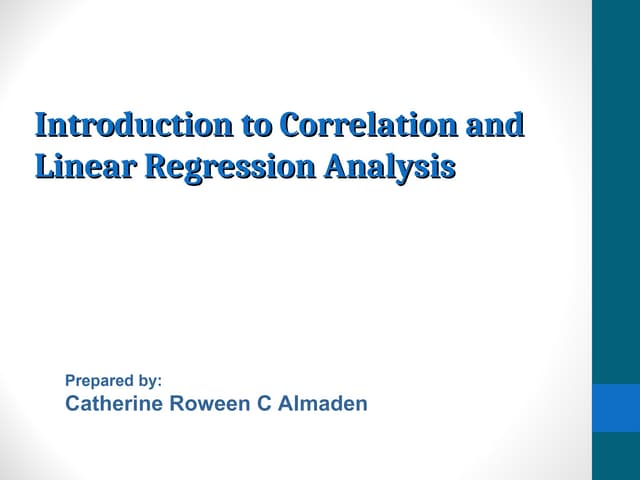 Introduction to Correlation and Linear Regression Analysis

Prepared by:
Catherine Roween C Almaden